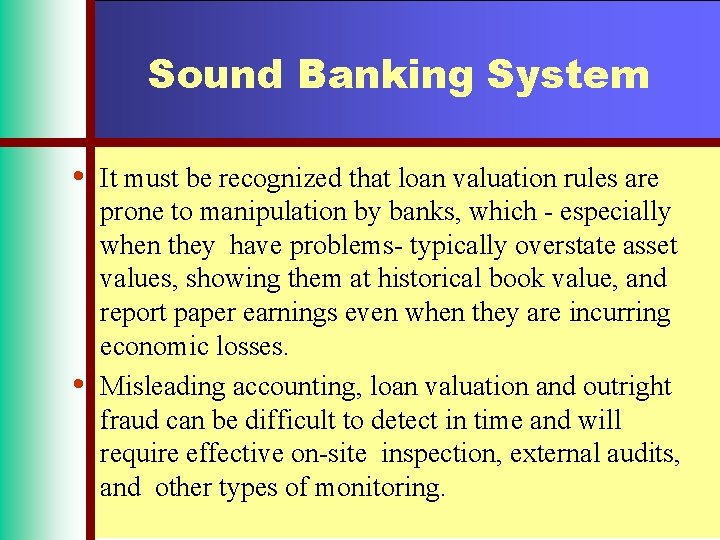 Sound Banking System

• It must be recognized that loan valuation rules are prone to manipulation by banks, which - especially when they have problems- typically overstate asset values, showing them at historical book value, and report paper earnings even when they are incurring economic losses.

• Misleading accounting, loan valuation and outright fraud can be difficult to detect in time and will require effective on-site inspection, external audits, and other types of monitoring.